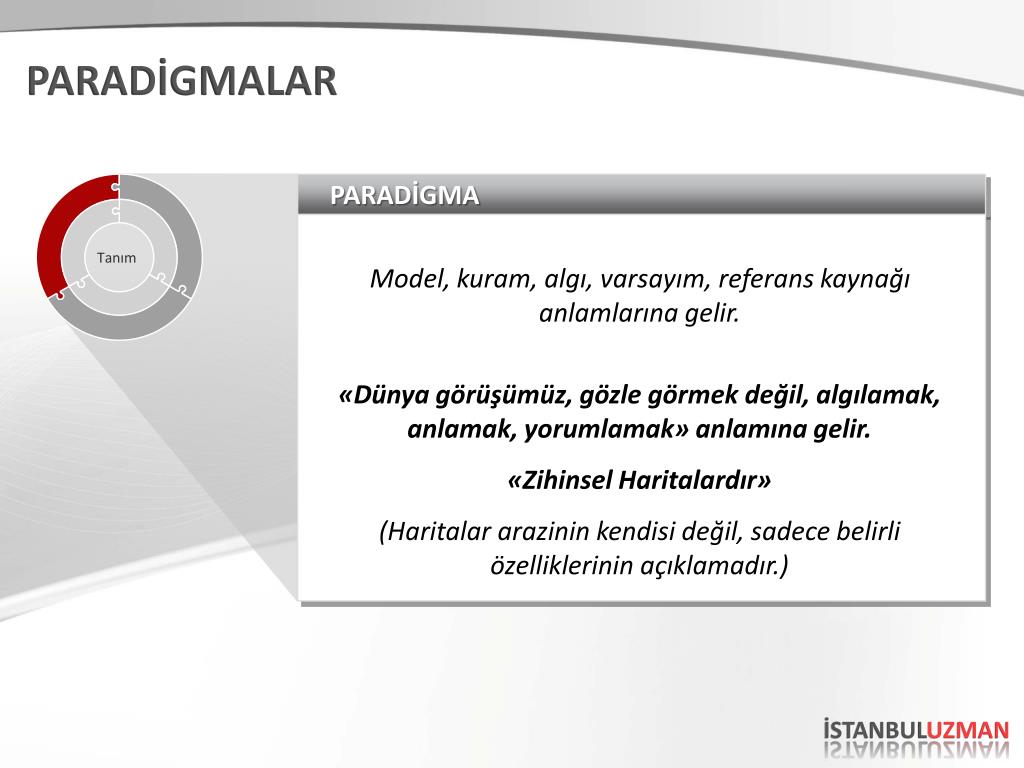 PARADİGMALAR

Tanım

PARADİGMA

Model, kuram, algı, varsayım, referans kaynağı anlamlarına gelir.

«Dünya görüşümüz, gözle görmek değil, algılamak, anlamak, yorumlamak» anlamına gelir.

«Zihinsel Haritalardır»

(Haritalar arazinin kendisi değil, sadece belirli özelliklerinin açıklamadır.)

İSTANBULUZMAN